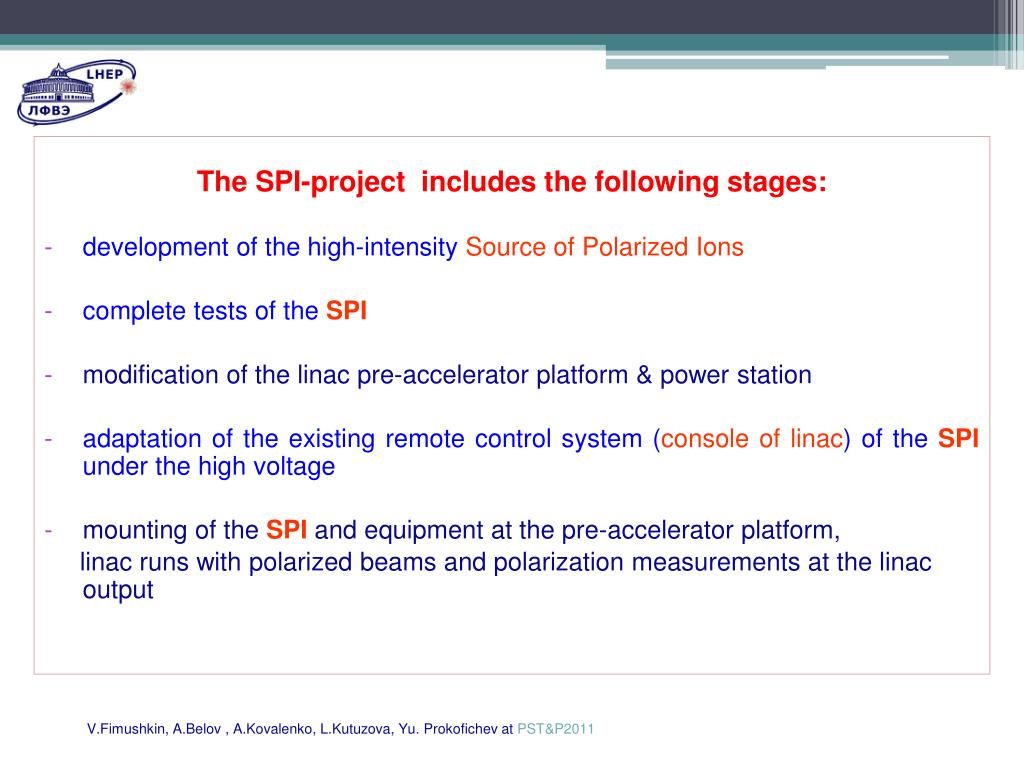 LHEP
ЛФВЭ

The SPI-project includes the following stages:

- development of the high-intensity Source of Polarized Ions

- complete tests of the SPI

- modification of the linac pre-accelerator platform & power station

- adaptation of the existing remote control system (console of linac) of the SPI under the high voltage

- mounting of the SPI and equipment at the pre-accelerator platform,
linac runs with polarized beams and polarization measurements at the linac output

V.Fimushkin, A.Belov , A.Kovalenko, L.Kutuzova, Yu. Prokofichev at PST&P2011